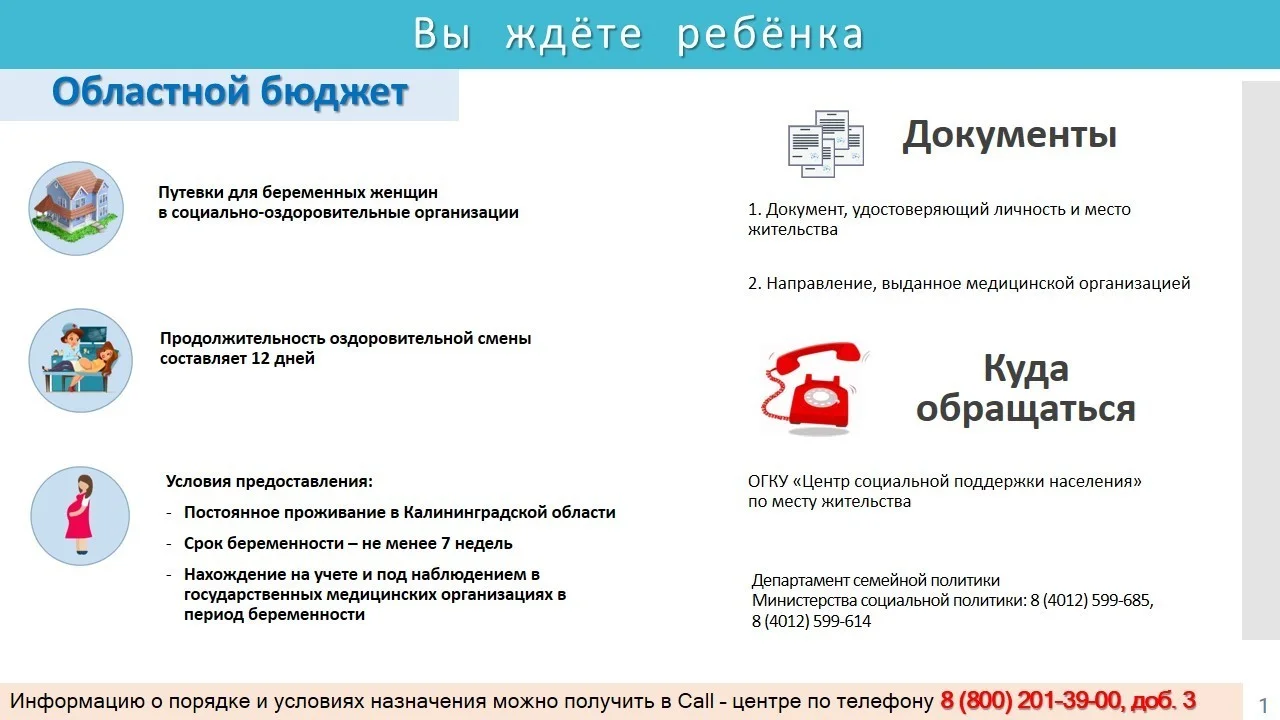 Вы ждёте ребёнка

Областной бюджет

Путевки для беременных женщин в социально-оздоровительные организации

Продолжительность оздоровительной смены составляет 12 дней

Условия предоставления:
- Постоянное проживание в Калининградской области
- Срок беременности – не менее 7 недель
- Нахождение на учете и под наблюдением в государственных медицинских организациях в период беременности

Документы

1. Документ, удостоверяющий личность и место жительства

2. Направление, выданное медицинской организацией

Куда обращаться

ОГКУ «Центр социальной поддержки населения» по месту жительства

Департамент семейной политики
Министерства социальной политики: 8 (4012) 599-685, 8 (4012) 599-614

Информацию о порядке и условиях назначения можно получить в Call - центре по телефону 8 (800) 201-39-00, доб. 3

1